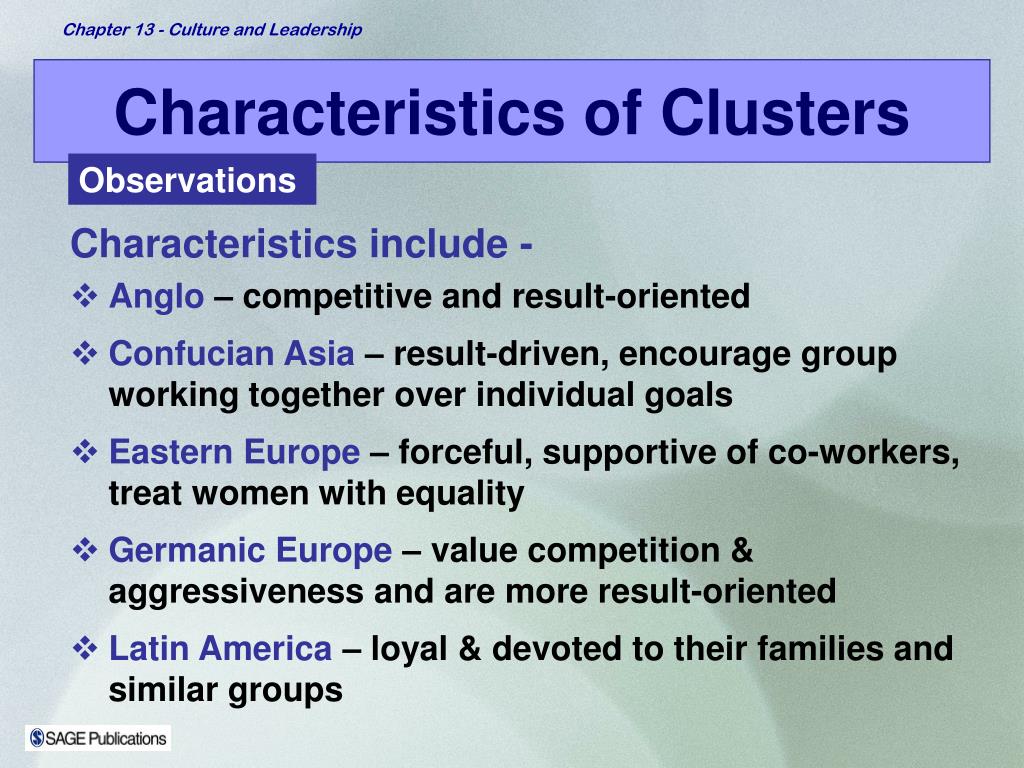 Chapter 13 - Culture and Leadership

Characteristics of Clusters

Observations

Characteristics include -

❖ Anglo – competitive and result-oriented

❖ Confucian Asia – result-driven, encourage group working together over individual goals

❖ Eastern Europe – forceful, supportive of co-workers, treat women with equality

❖ Germanic Europe – value competition & aggressiveness and are more result-oriented

❖ Latin America – loyal & devoted to their families and similar groups

SAGE Publications